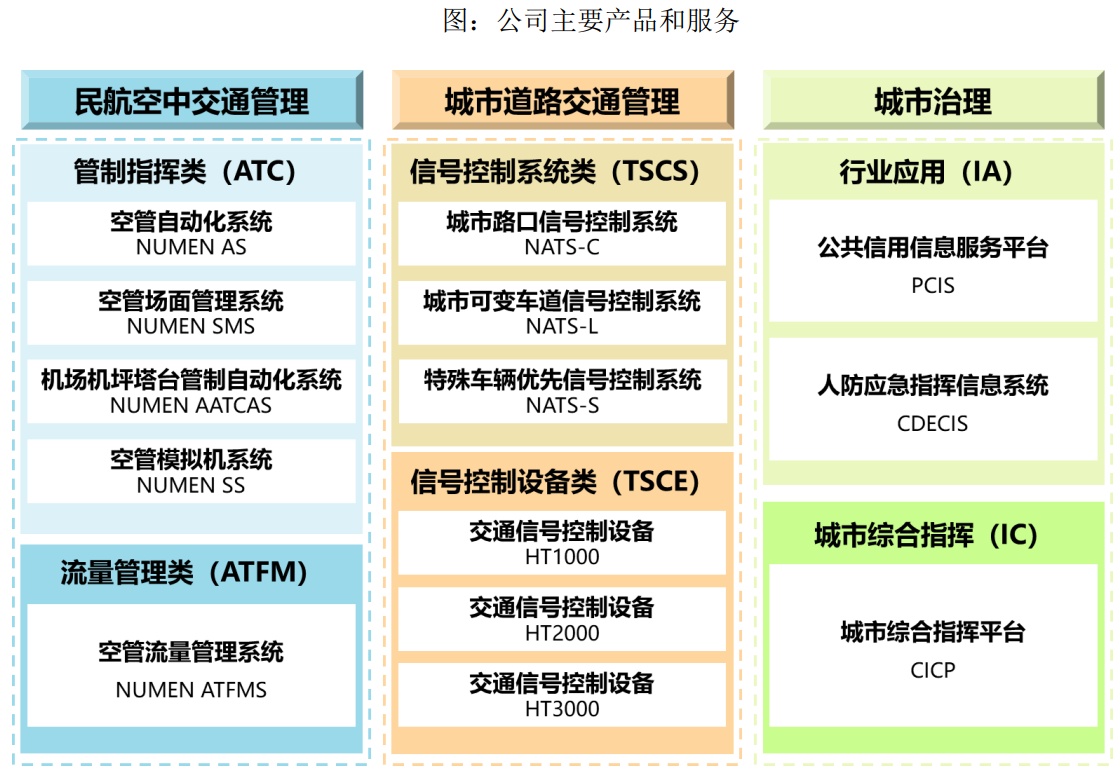 图：公司主要产品和服务

民航空中交通管理

管制指挥类（ATC）

空管自动化系统
NUMEN AS

空管场面管理系统
NUMEN SMS

机场机坪塔台管制自动化系统
NUMEN AATCAS

空管模拟机系统
NUMEN SS

流量管理类（ATFM）

空管流量管理系统
NUMEN ATFMS

城市道路交通管理

信号控制系统类（TSCS）

城市路口信号控制系统
NATS-C

城市可变车道信号控制系统
NATS-L

特殊车辆优先信号控制系统
NATS-S

信号控制设备类（TSCE）

交通信号控制设备
HT1000

交通信号控制设备
HT2000

交通信号控制设备
HT3000

城市治理

行业应用（IA）

公共信用信息服务平台
PCIS

人防应急指挥信息系统
CDECIS

城市综合指挥（IC）

城市综合指挥平台
CICP